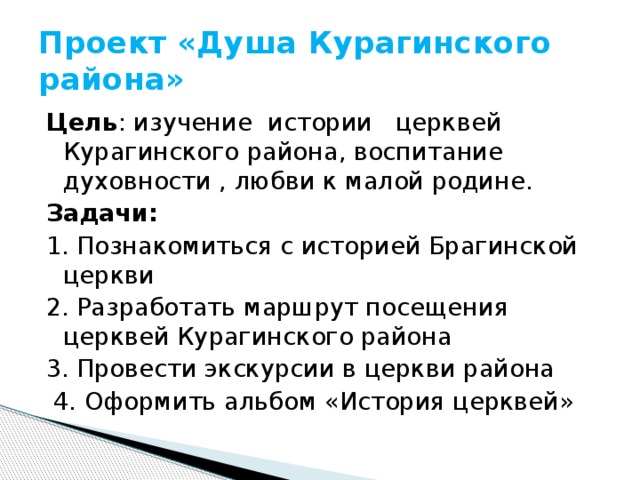 Проект «Душа Курагинского района»

Цель: изучение истории церквей Курагинского района, воспитание духовности , любви к малой родине.

Задачи:

1. Познакомиться с историей Брагинской церкви

2. Разработать маршрут посещения церквей Курагинского района

3. Провести экскурсии в церкви района

4. Оформить альбом «История церквей»